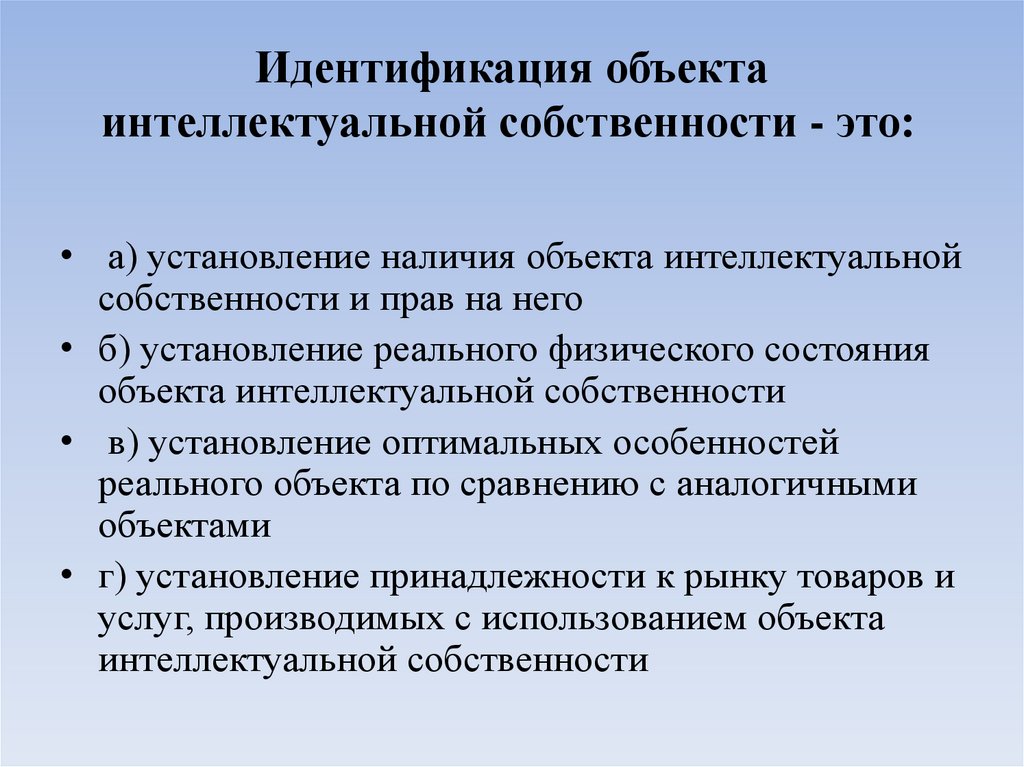 Идентификация объекта интеллектуальной собственности - это:

• а) установление наличия объекта интеллектуальной собственности и прав на него
• б) установление реального физического состояния объекта интеллектуальной собственности
• в) установление оптимальных особенностей реального объекта по сравнению с аналогичными объектами
• г) установление принадлежности к рынку товаров и услуг, производимых с использованием объекта интеллектуальной собственности